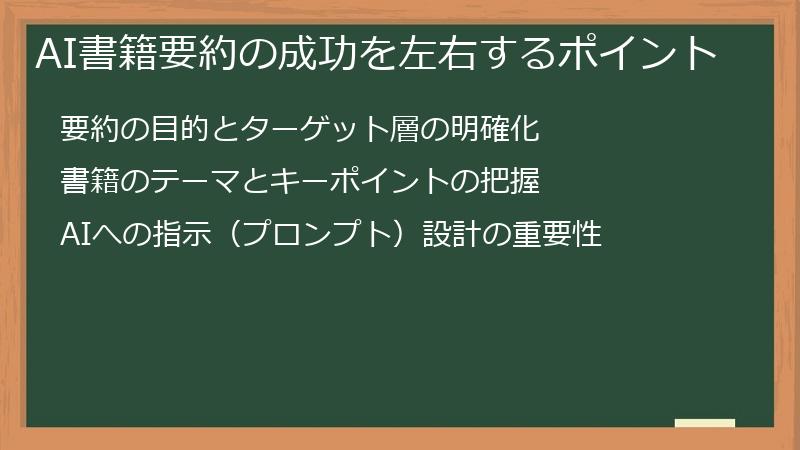 AI書籍要約の成功を左右するポイント

要約の目的とターゲット層の明確化

書籍のテーマとキーポイントの把握

AIへの指示（プロンプト）設計の重要性